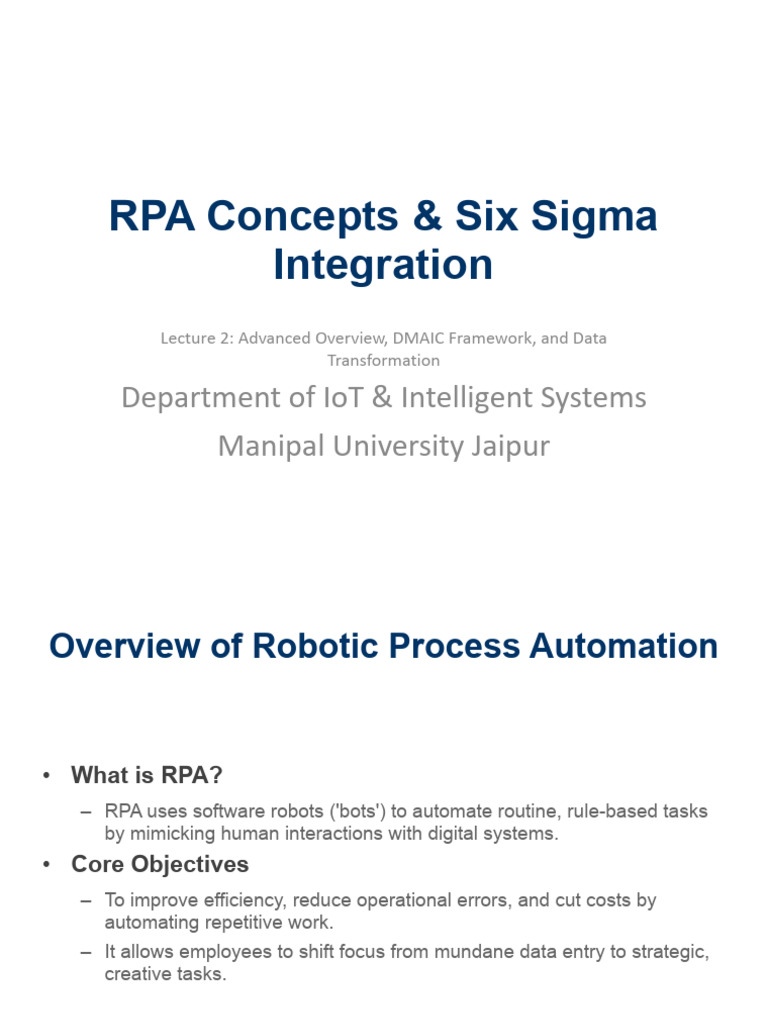 RPA Concepts & Six Sigma Integration

Lecture 2: Advanced Overview, DMAIC Framework, and Data Transformation

Department of IoT & Intelligent Systems
Manipal University Jaipur

Overview of Robotic Process Automation

• What is RPA?
– RPA uses software robots ('bots') to automate routine, rule-based tasks by mimicking human interactions with digital systems.
• Core Objectives
– To improve efficiency, reduce operational errors, and cut costs by automating repetitive work.
– It allows employees to shift focus from mundane data entry to strategic, creative tasks.